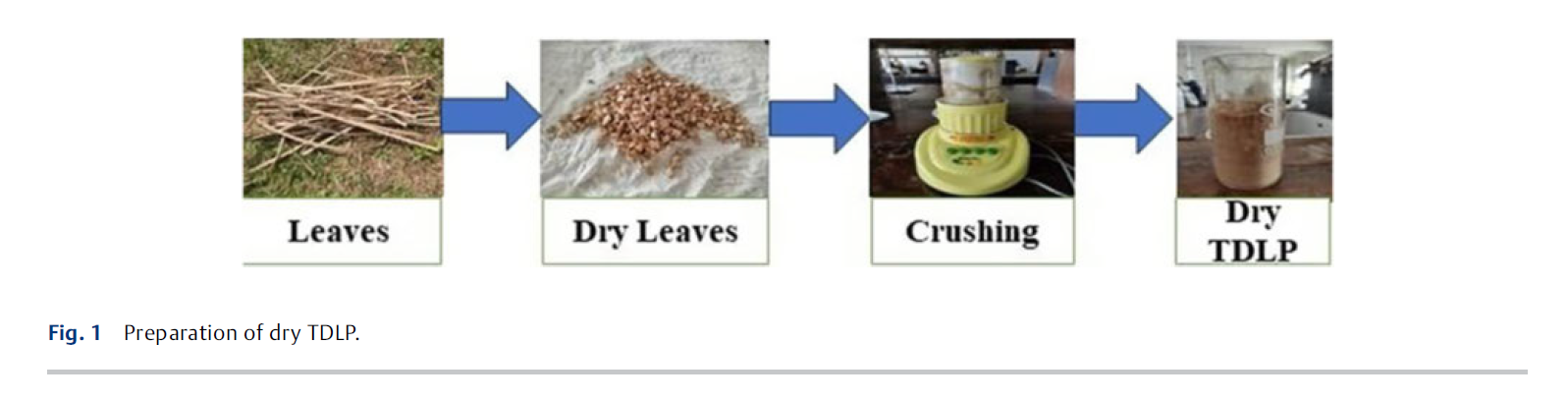 Leaves

Dry Leaves

Crushing

Dry TDLP

Fig. 1 Preparation of dry TDLP.